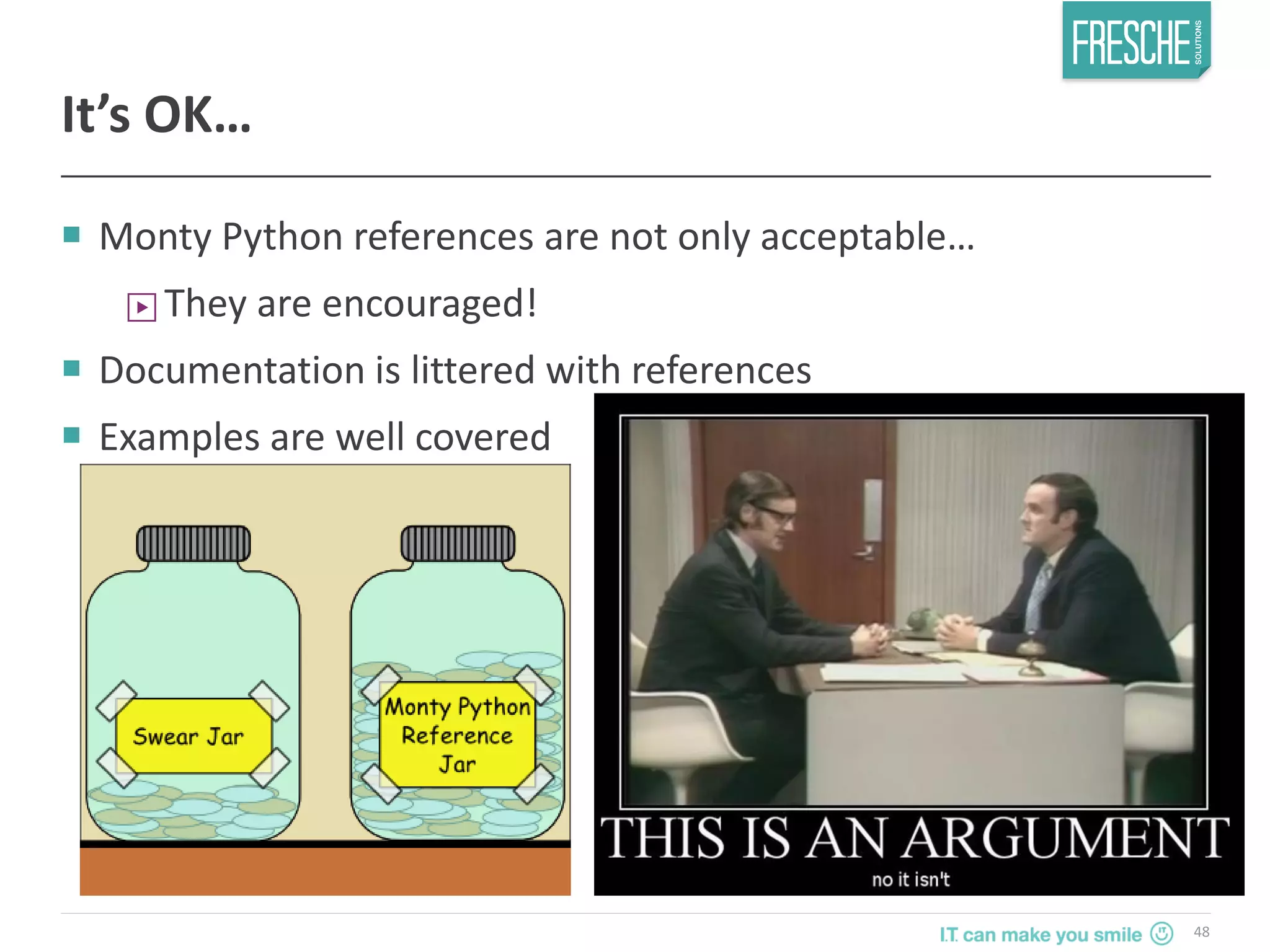 FRESCHE SOLUTIONS

It's OK…

Monty Python references are not only acceptable…

They are encouraged!

Documentation is littered with references

Examples are well covered

Swear Jar

Monty Python Reference Jar

THIS IS AN ARGUMENT

no it isn't

I.T. can make you smile

48